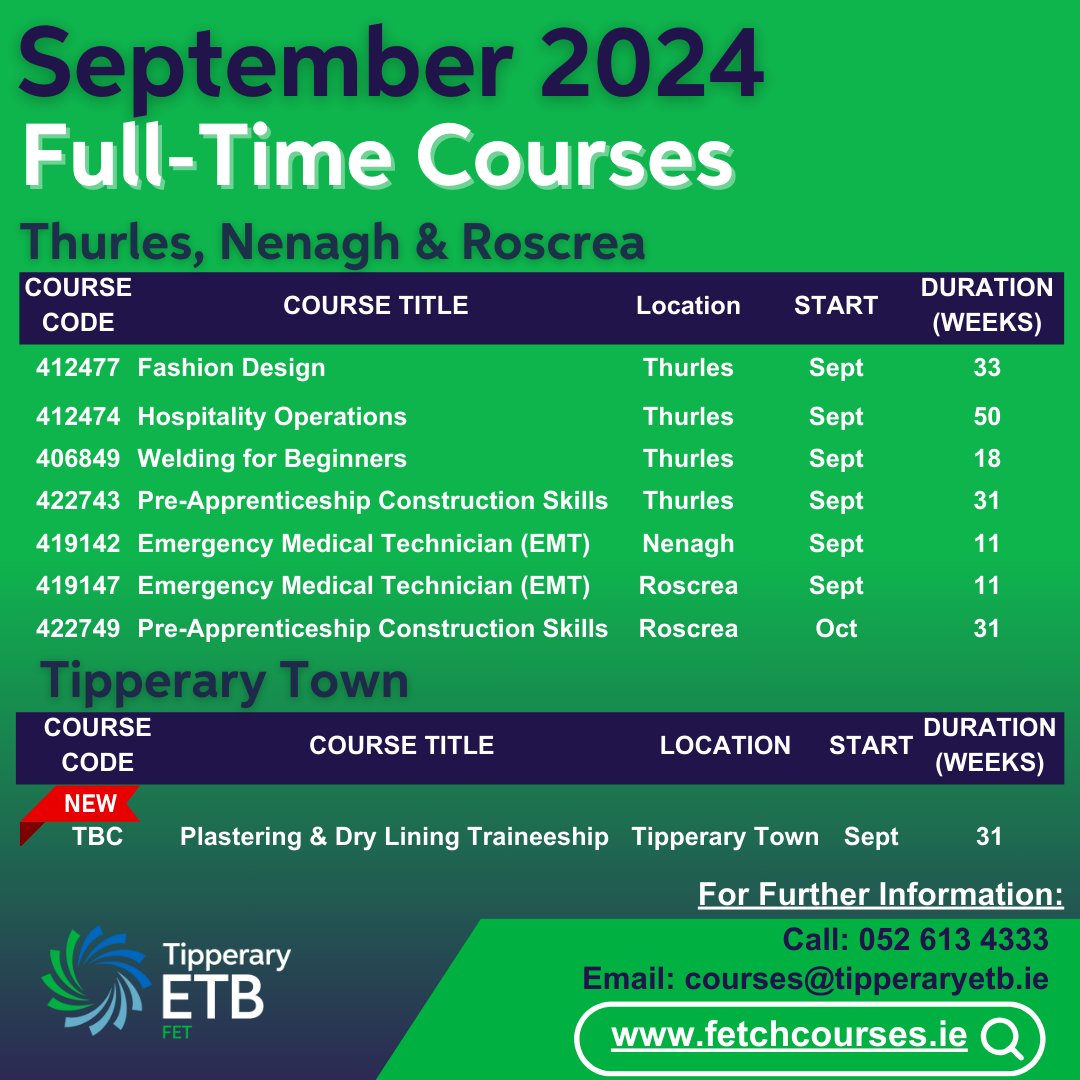 September 2024
Full-Time Courses
Thurles, Nenagh & Roscrea

| COURSE CODE | COURSE TITLE | Location | START | DURATION (WEEKS) |
|---|---|---|---|---|
| 412477 | Fashion Design | Thurles | Sept | 33 |
| 412474 | Hospitality Operations | Thurles | Sept | 50 |
| 406849 | Welding for Beginners | Thurles | Sept | 18 |
| 422743 | Pre-Apprenticeship Construction Skills | Thurles | Sept | 31 |
| 419142 | Emergency Medical Technician (EMT) | Nenagh | Sept | 11 |
| 419147 | Emergency Medical Technician (EMT) | Roscrea | Sept | 11 |
| 422749 | Pre-Apprenticeship Construction Skills | Roscrea | Oct | 31 |

Tipperary Town

| COURSE CODE | COURSE TITLE | LOCATION | START | DURATION (WEEKS) |
|---|---|---|---|---|
| NEW TBC | Plastering & Dry Lining Traineeship | Tipperary Town | Sept | 31 |

For Further Information:
Call: 052 613 4333
Email: courses@tipperaryetb.ie
www.fetchcourses.ie

Tipperary ETB FET